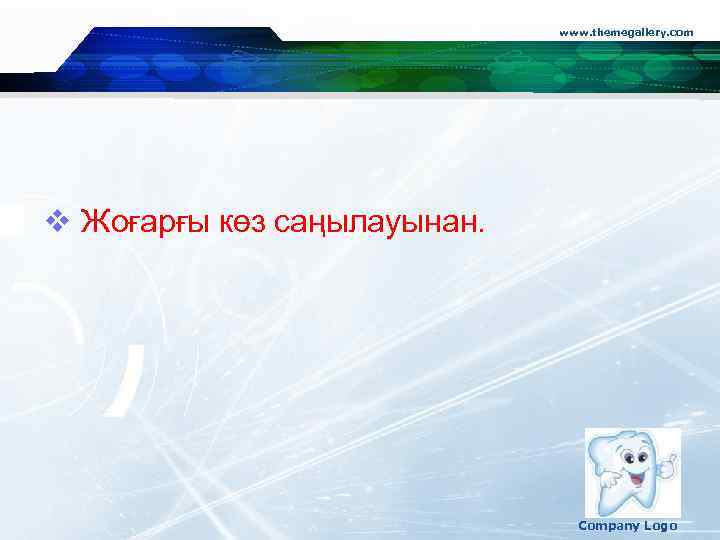 www.themegallery.com

❖ Жоғарғы көз саңылауынан.

Company Logo